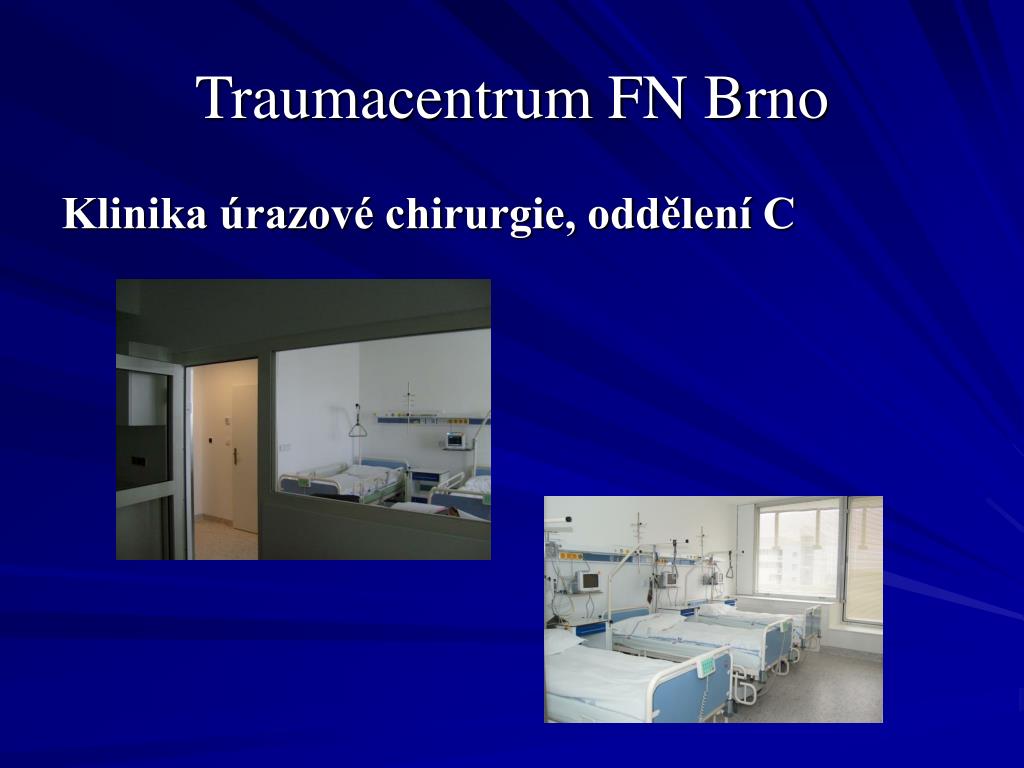 Traumacentrum FN Brno

Klinika úrazové chirurgie, oddělení C